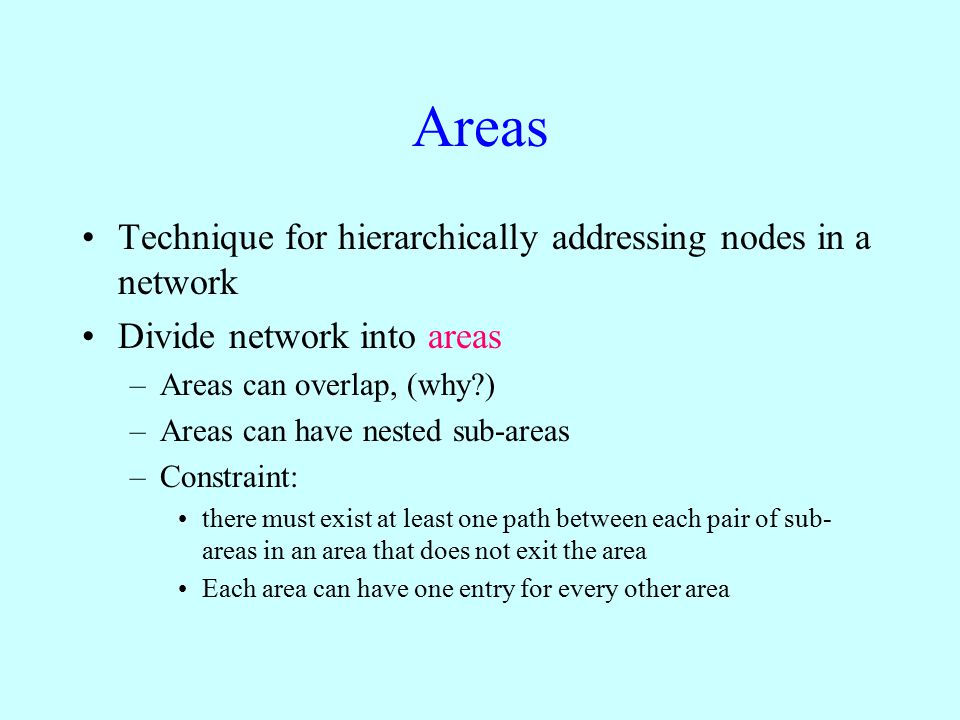 Areas

• Technique for hierarchically addressing nodes in a network

• Divide network into areas
 – Areas can overlap, (why?)
 – Areas can have nested sub-areas
 – Constraint:
  • there must exist at least one path between each pair of sub-areas in an area that does not exit the area
  • Each area can have one entry for every other area